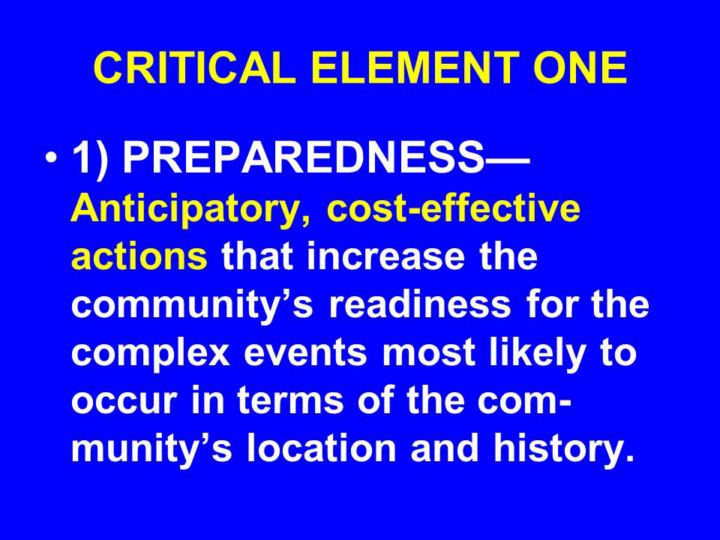 CRITICAL ELEMENT ONE

• 1) PREPAREDNESS— Anticipatory, cost-effective actions that increase the community's readiness for the complex events most likely to occur in terms of the community's location and history.